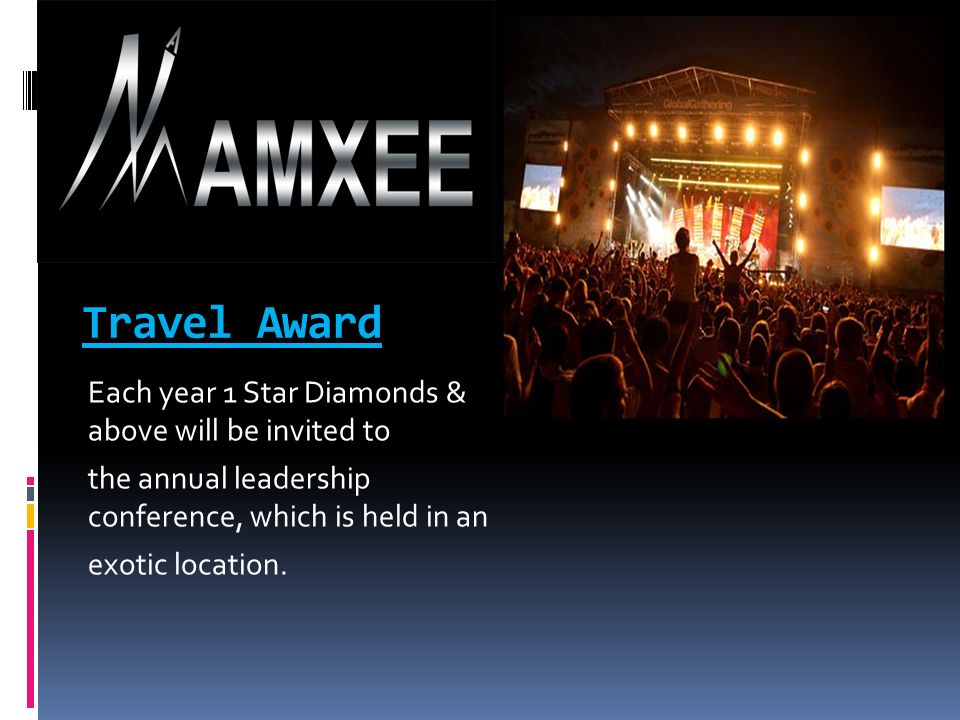 AMXEE

GlobalGathering

Travel Award

Each year 1 Star Diamonds & above will be invited to

the annual leadership conference, which is held in an

exotic location.